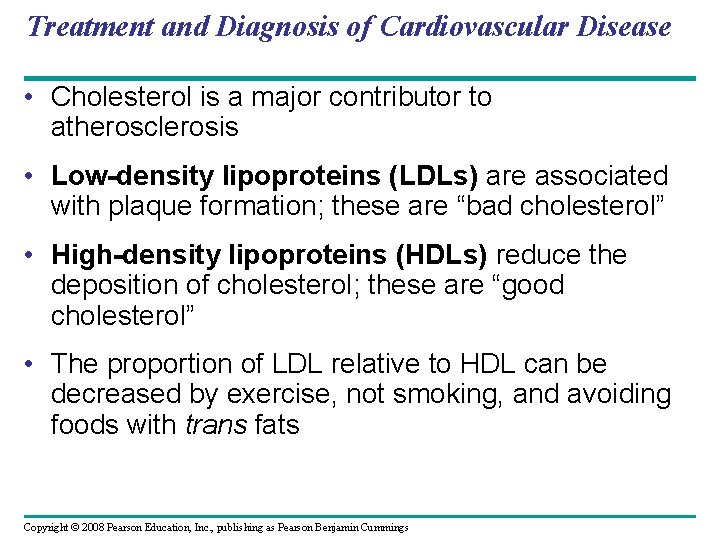 Treatment and Diagnosis of Cardiovascular Disease

• Cholesterol is a major contributor to atherosclerosis

• Low-density lipoproteins (LDLs) are associated with plaque formation; these are “bad cholesterol”

• High-density lipoproteins (HDLs) reduce the deposition of cholesterol; these are “good cholesterol”

• The proportion of LDL relative to HDL can be decreased by exercise, not smoking, and avoiding foods with trans fats

Copyright © 2008 Pearson Education, Inc., publishing as Pearson Benjamin Cummings